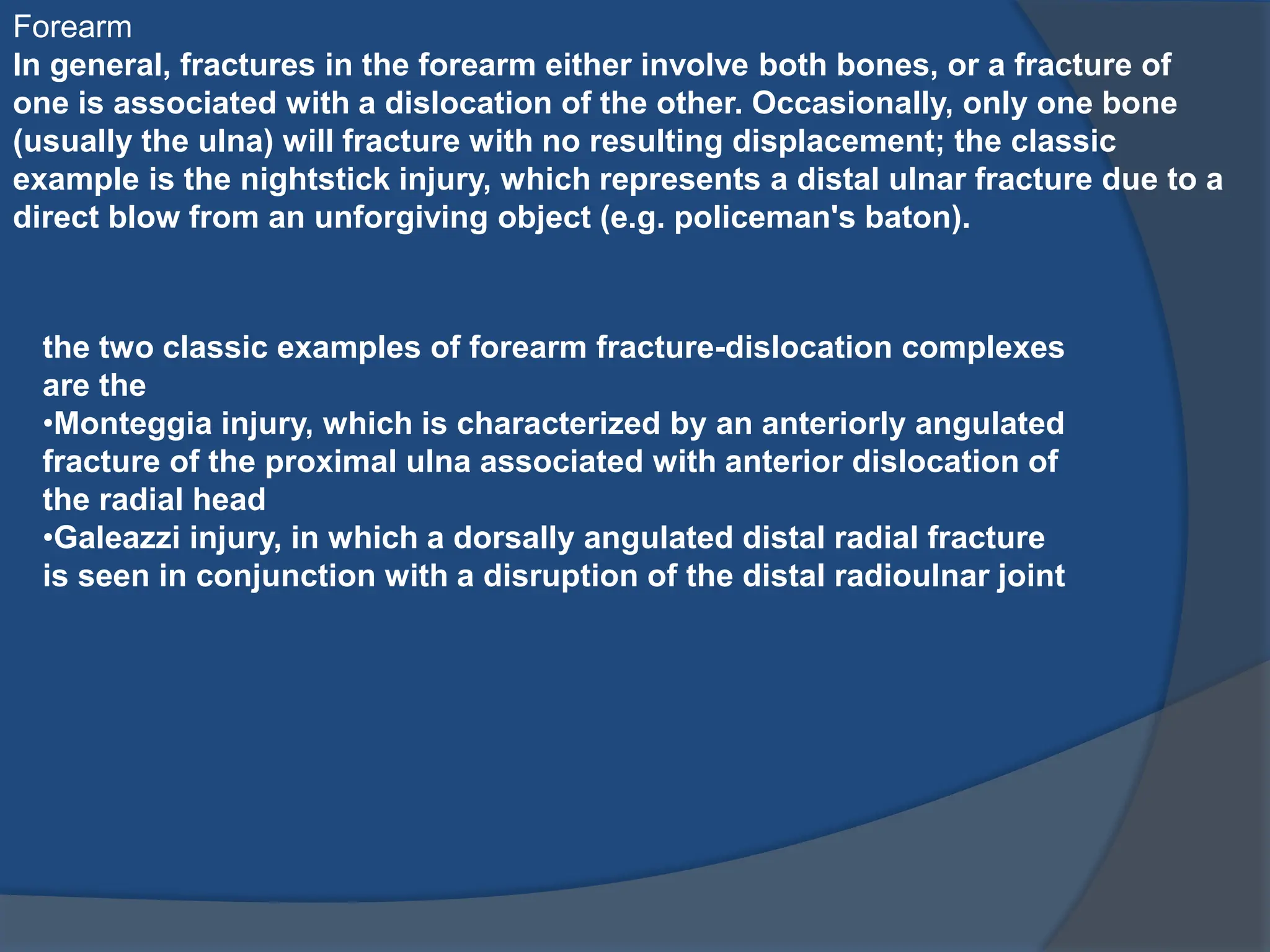 Forearm
In general, fractures in the forearm either involve both bones, or a fracture of one is associated with a dislocation of the other. Occasionally, only one bone (usually the ulna) will fracture with no resulting displacement; the classic example is the nightstick injury, which represents a distal ulnar fracture due to a direct blow from an unforgiving object (e.g. policeman's baton).

the two classic examples of forearm fracture-dislocation complexes are the
•Monteggia injury, which is characterized by an anteriorly angulated fracture of the proximal ulna associated with anterior dislocation of the radial head
•Galeazzi injury, in which a dorsally angulated distal radial fracture is seen in conjunction with a disruption of the distal radioulnar joint